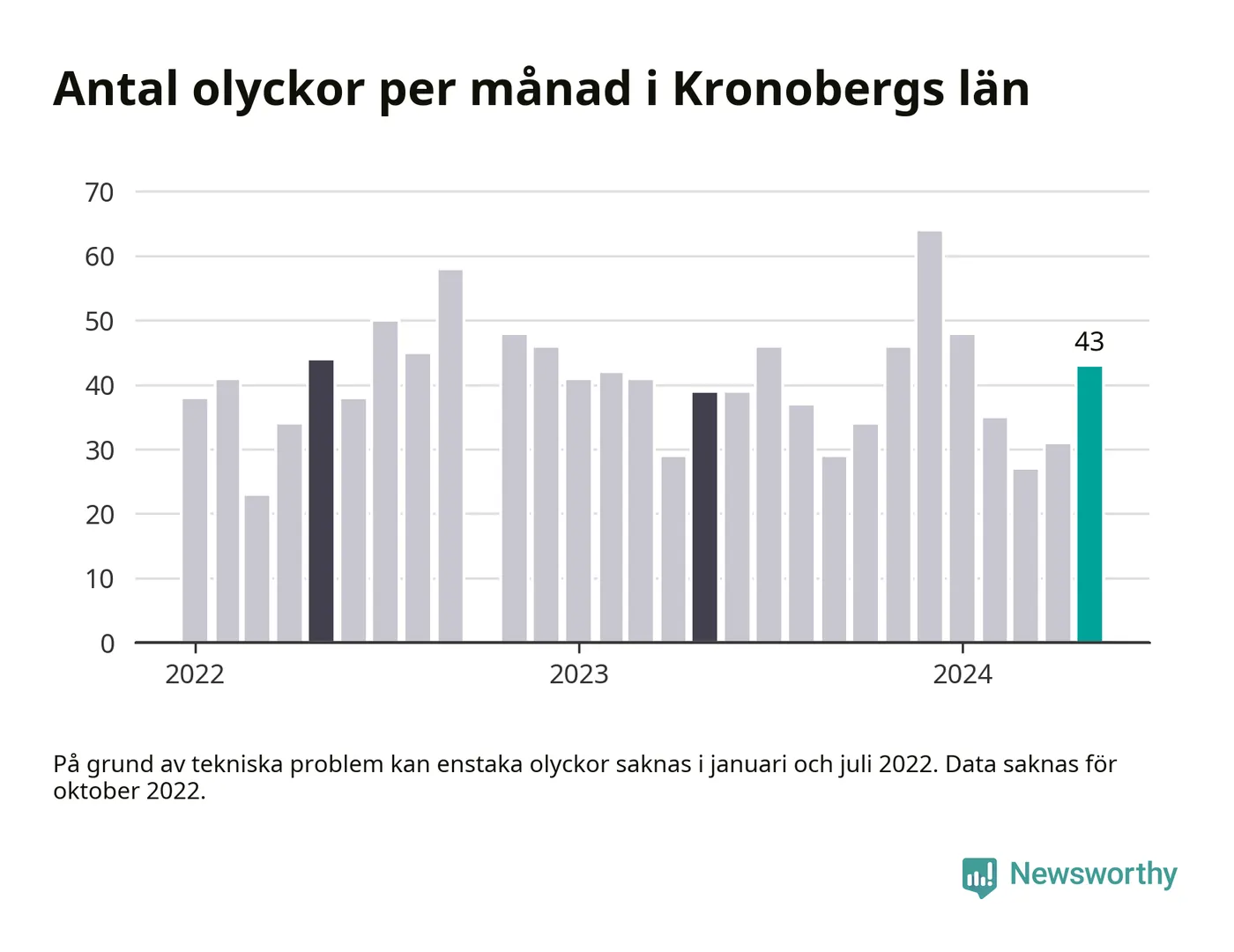 Antal olyckor per månad i Kronobergs län

70
60
50
40
30
20
10
0

43

2022
2023
2024

På grund av tekniska problem kan enstaka olyckor saknas i januari och juli 2022. Data saknas för oktober 2022.

Newsworthy